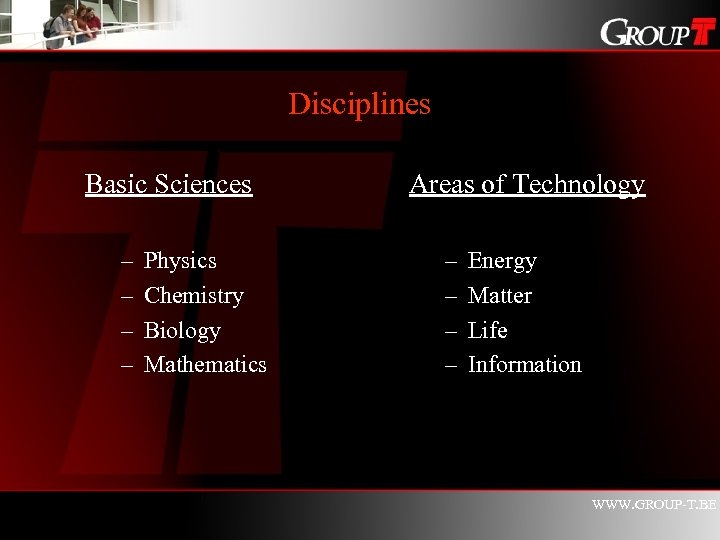 GROUP T

Disciplines

Basic Sciences

– Physics
– Chemistry
– Biology
– Mathematics

Areas of Technology

– Energy
– Matter
– Life
– Information

WWW.GROUP-T.BE